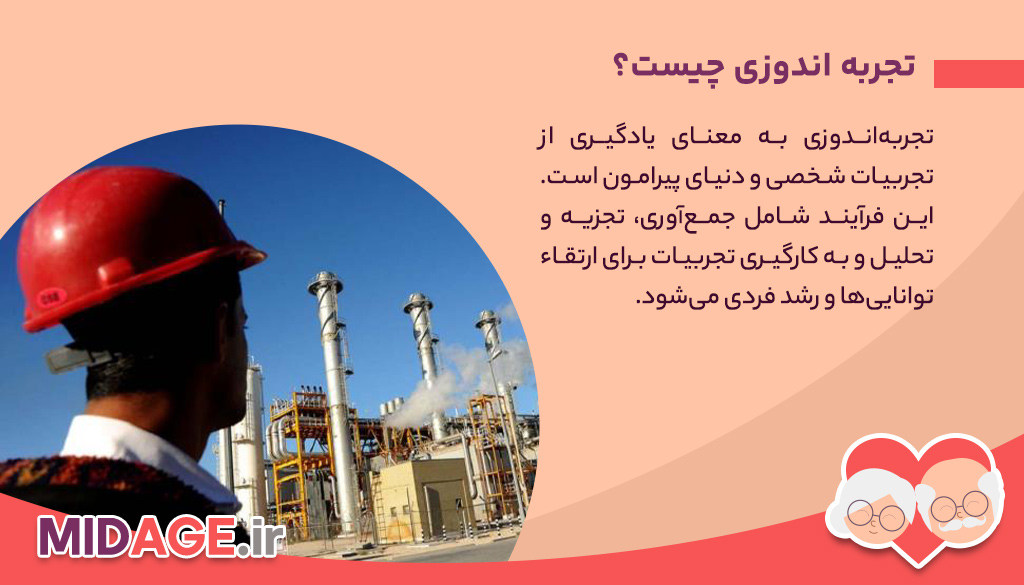 تجربه اندوزی چیست؟

تجربه‌اندوزی به معنای یادگیری از تجربیات شخصی و دنیای پیرامون است. این فرآیند شامل جمع‌آوری، تجزیه و تحلیل و به کارگیری تجربیات برای ارتقاء توانایی‌ها و رشد فردی می‌شود.

MIDAGE.ir